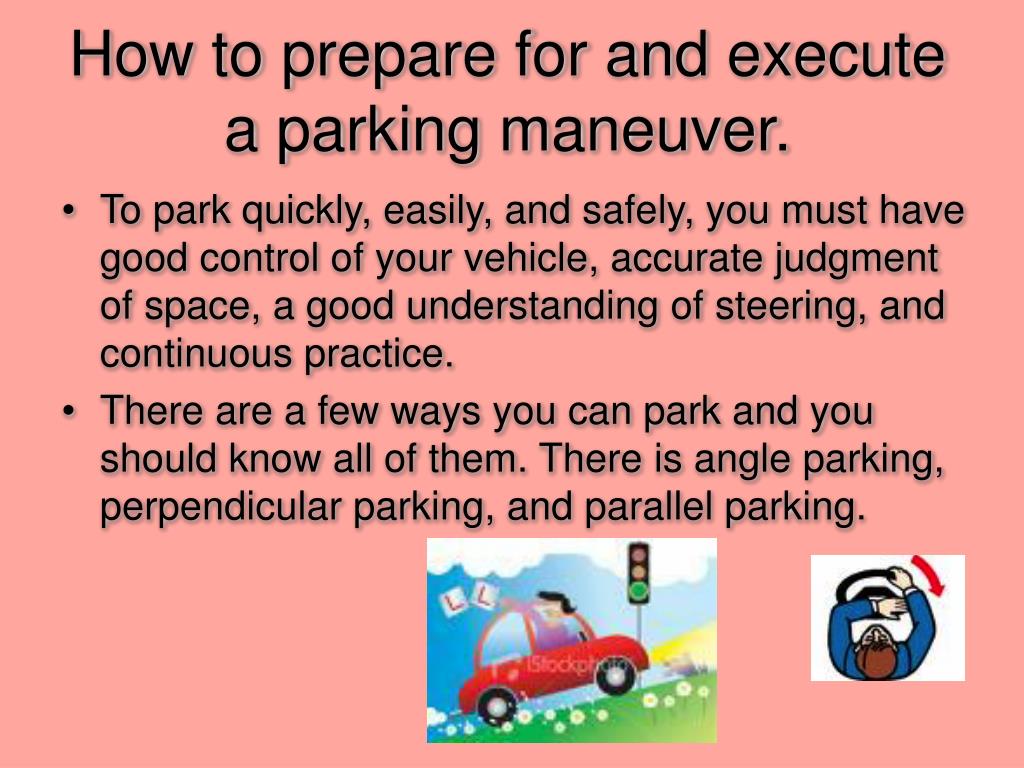 How to prepare for and execute a parking maneuver.

• To park quickly, easily, and safely, you must have good control of your vehicle, accurate judgment of space, a good understanding of steering, and continuous practice.
• There are a few ways you can park and you should know all of them. There is angle parking, perpendicular parking, and parallel parking.

L L
iStockphoto